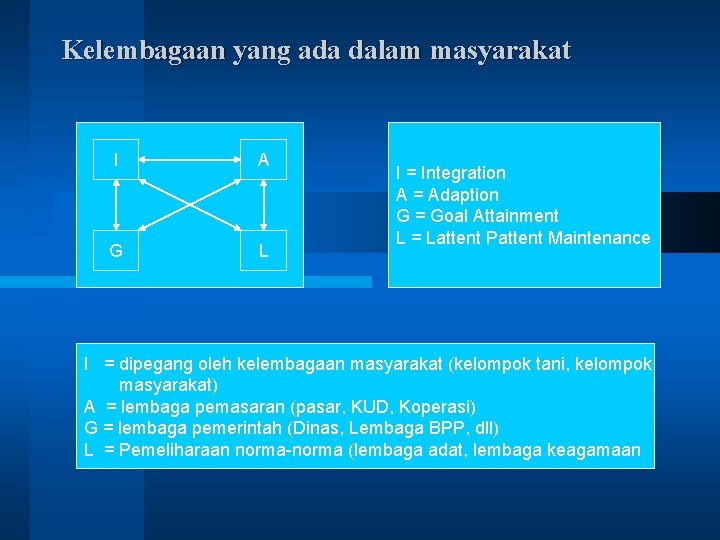 Kelembagaan yang ada dalam masyarakat

I

A

G

L

I = Integration
A = Adaption
G = Goal Attainment
L = Lattent Pattent Maintenance

I = dipegang oleh kelembagaan masyarakat (kelompok tani, kelompok masyarakat)
A = lembaga pemasaran (pasar, KUD, Koperasi)
G = lembaga pemerintah (Dinas, Lembaga BPP, dll)
L = Pemeliharaan norma-norma (lembaga adat, lembaga keagamaan